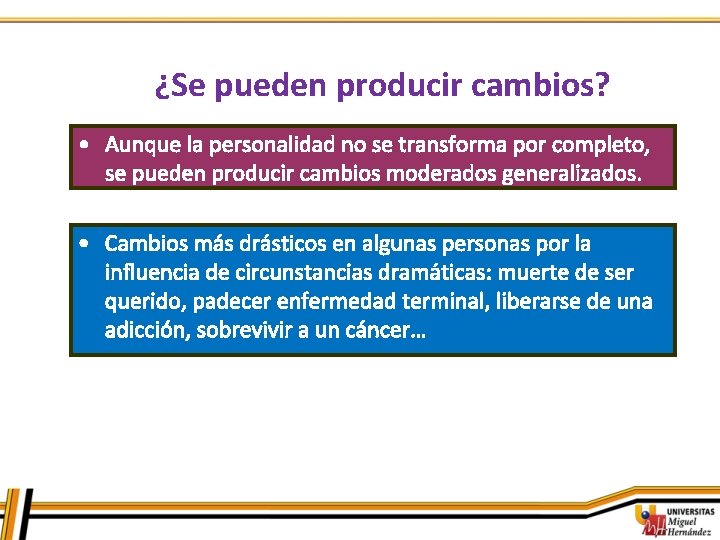 ¿Se pueden producir cambios?

• Aunque la personalidad no se transforma por completo, se pueden producir cambios moderados generalizados.

• Cambios más drásticos en algunas personas por la influencia de circunstancias dramáticas: muerte de ser querido, padecer enfermedad terminal, liberarse de una adicción, sobrevivir a un cáncer…

UNIVERSITAS
Miguel
Hernández